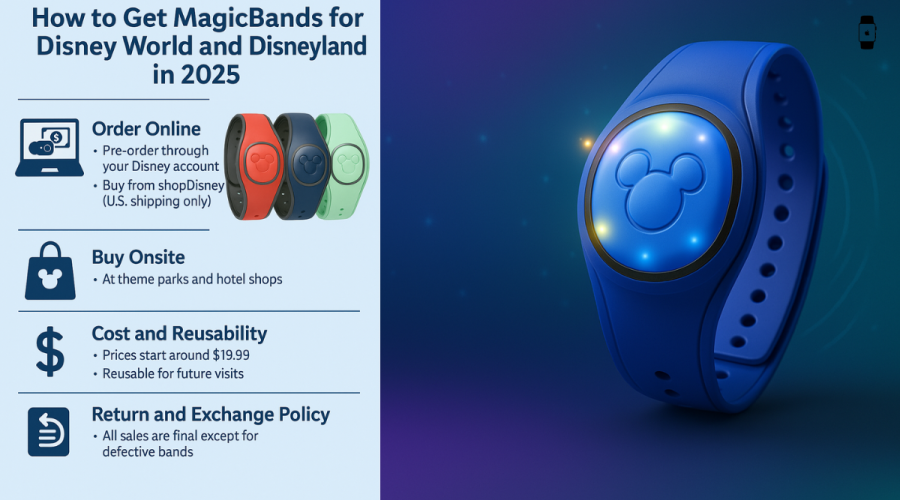 How to Get MagicBands for Disney World and Disneyland in 2025

Order Online
• Pre-order through your Disney account
• Buy from shopDisney (U.S. shipping only)

Buy Onsite
• At theme parks and hotel shops

Cost and Reusability
• Prices start around $19.99
• Reusable for future visits

Return and Exchange Policy
• All sales are final except for defective bands